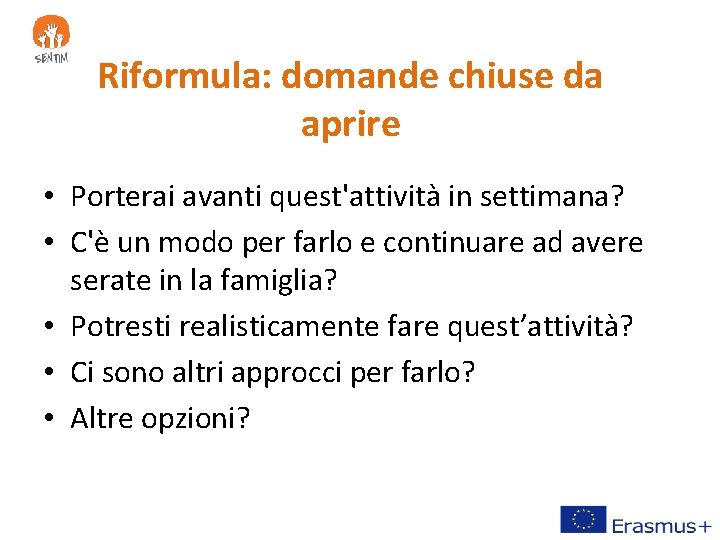 SENTIM

Riformula: domande chiuse da aprire

• Porterai avanti quest'attività in settimana?
• C'è un modo per farlo e continuare ad avere serate in la famiglia?
• Potresti realisticamente fare quest’attività?
• Ci sono altri approcci per farlo?
• Altre opzioni?

Erasmus+